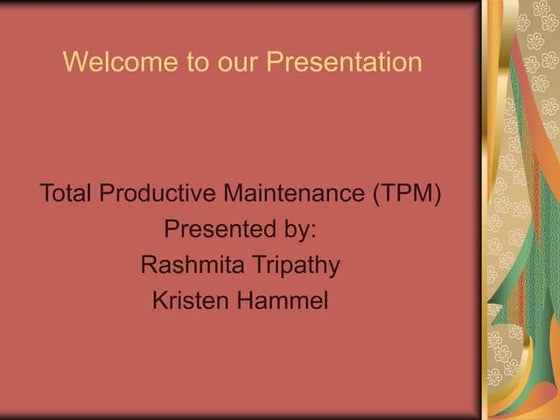 Welcome to our Presentation

Total Productive Maintenance (TPM)
Presented by:
Rashmita Tripathy
Kristen Hammel